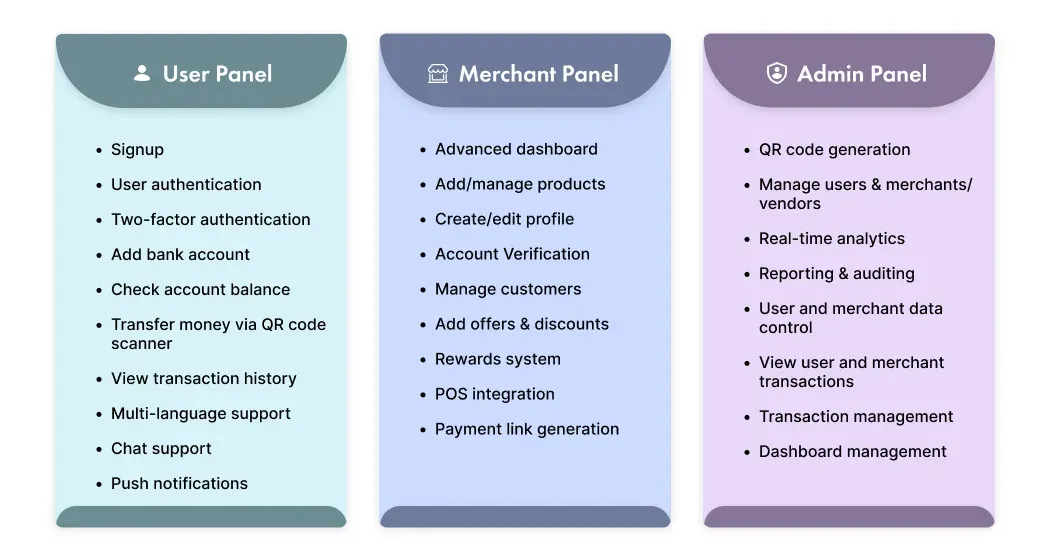 User Panel

- Signup
- User authentication
- Two-factor authentication
- Add bank account
- Check account balance
- Transfer money via QR code scanner
- View transaction history
- Multi-language support
- Chat support
- Push notifications

Merchant Panel

- Advanced dashboard
- Add/manage products
- Create/edit profile
- Account Verification
- Manage customers
- Add offers & discounts
- Rewards system
- POS integration
- Payment link generation

Admin Panel

- QR code generation
- Manage users & merchants/ vendors
- Real-time analytics
- Reporting & auditing
- User and merchant data control
- View user and merchant transactions
- Transaction management
- Dashboard management